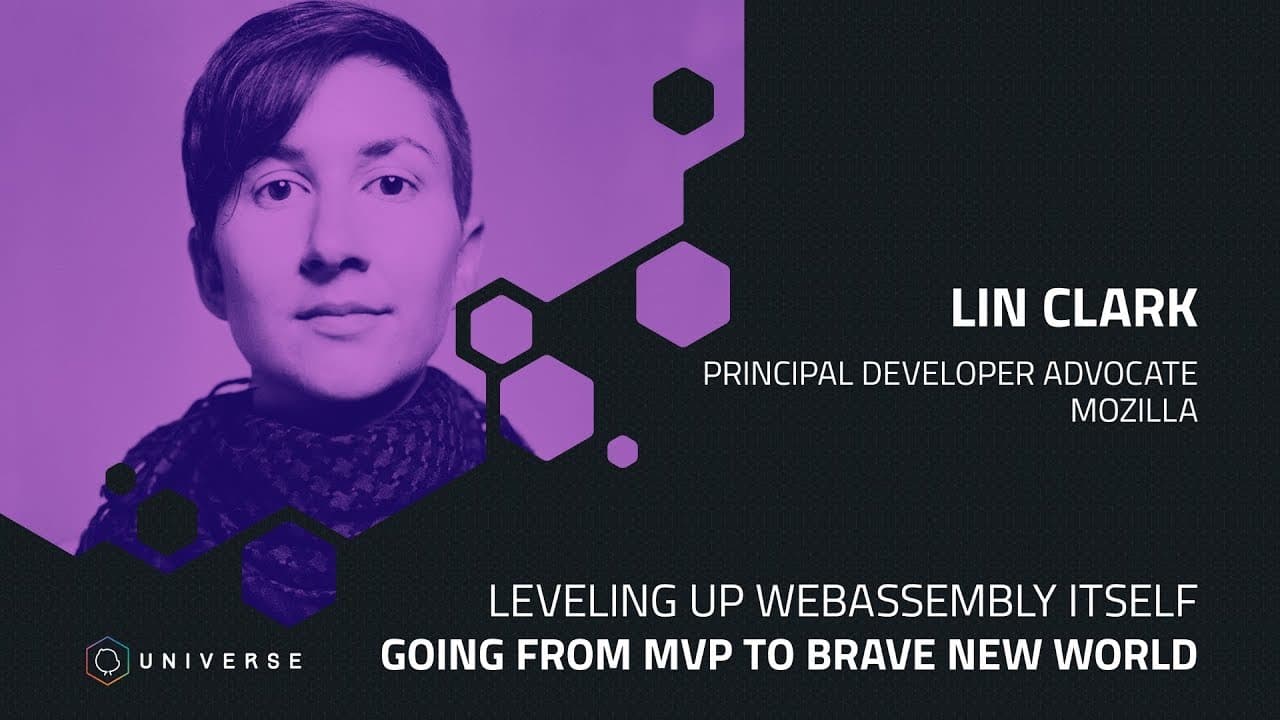 LIN CLARK

PRINCIPAL DEVELOPER ADVOCATE
MOZILLA

LEVELING UP WEBASSEMBLY ITSELF
GOING FROM MVP TO BRAVE NEW WORLD

UNIVERSE